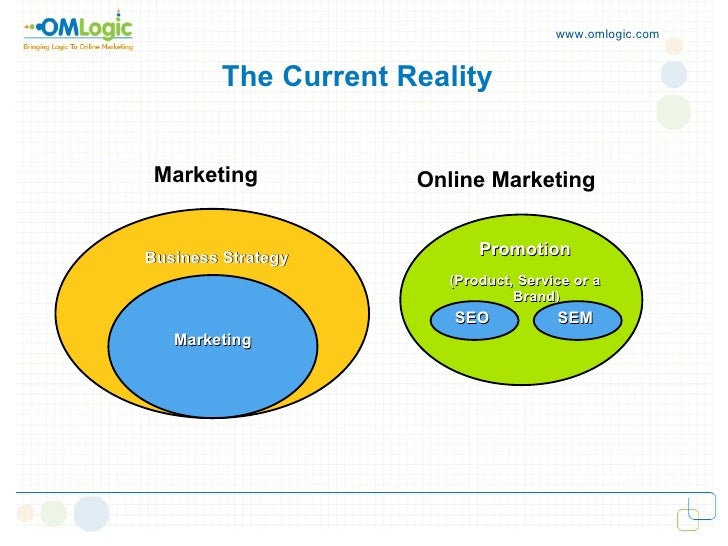 OMLogic
Bringing Logic To Online Marketing

www.omlogic.com

The Current Reality

Marketing

Business Strategy

Marketing

Online Marketing

Promotion

(Product, Service or a Brand)

SEO

SEM